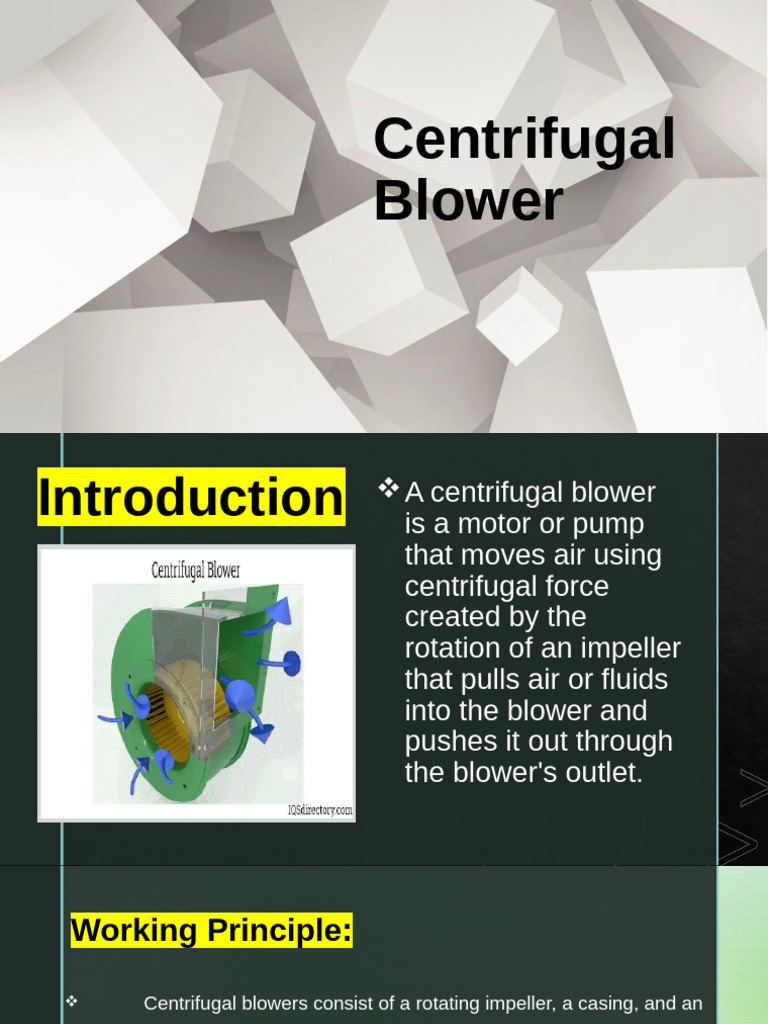 Centrifugal Blower

Introduction

Centrifugal Blower

IQSdirectory.com

❖ A centrifugal blower is a motor or pump that moves air using centrifugal force created by the rotation of an impeller that pulls air or fluids into the blower and pushes it out through the blower's outlet.

Working Principle:

❖ Centrifugal blowers consist of a rotating impeller, a casing, and an